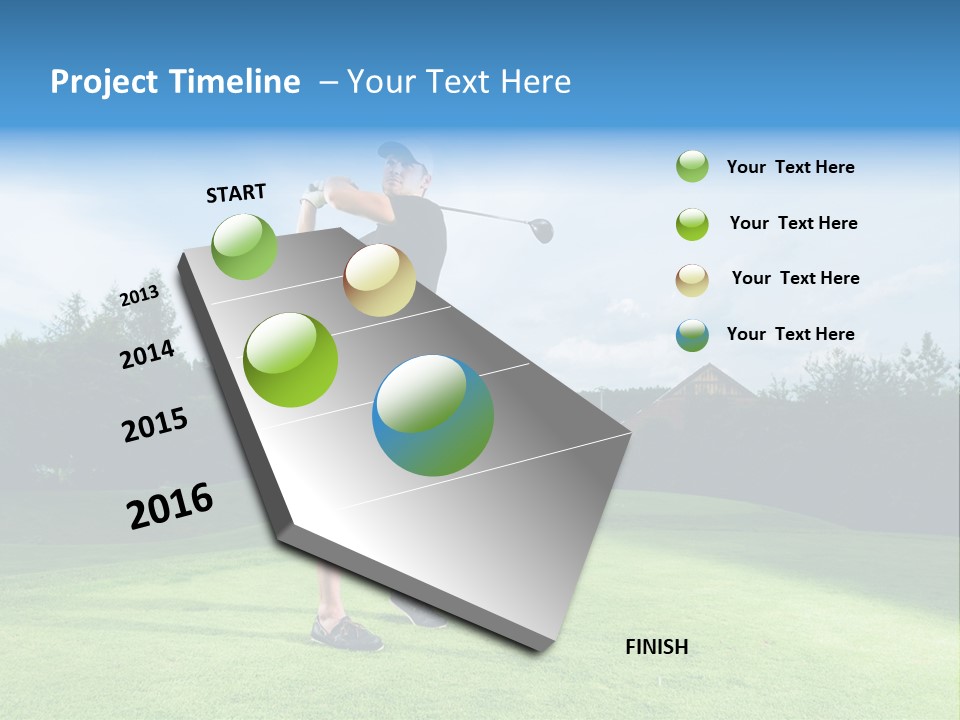 Project Timeline – Your Text Here

START

2013

2014

2015

2016

FINISH

Your Text Here

Your Text Here

Your Text Here

Your Text Here